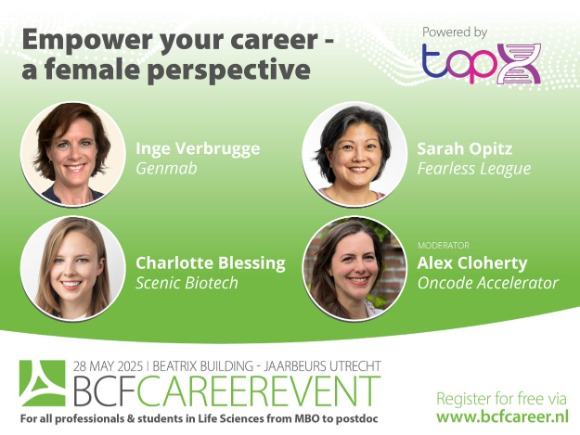 Empower your career - a female perspective

Powered by
topX

Inge Verbrugge
Genmab

Sarah Opitz
Fearless League

Charlotte Blessing
Scenic Biotech

MODERATOR
Alex Cloherty
Oncode Accelerator

28 MAY 2025 | BEATRIX BUILDING - JAARBEURS UTRECHT
BCFCAREEREVENT
For all professionals & students in Life Sciences from MBO to postdoc

Register for free via
www.bcfcareer.nl